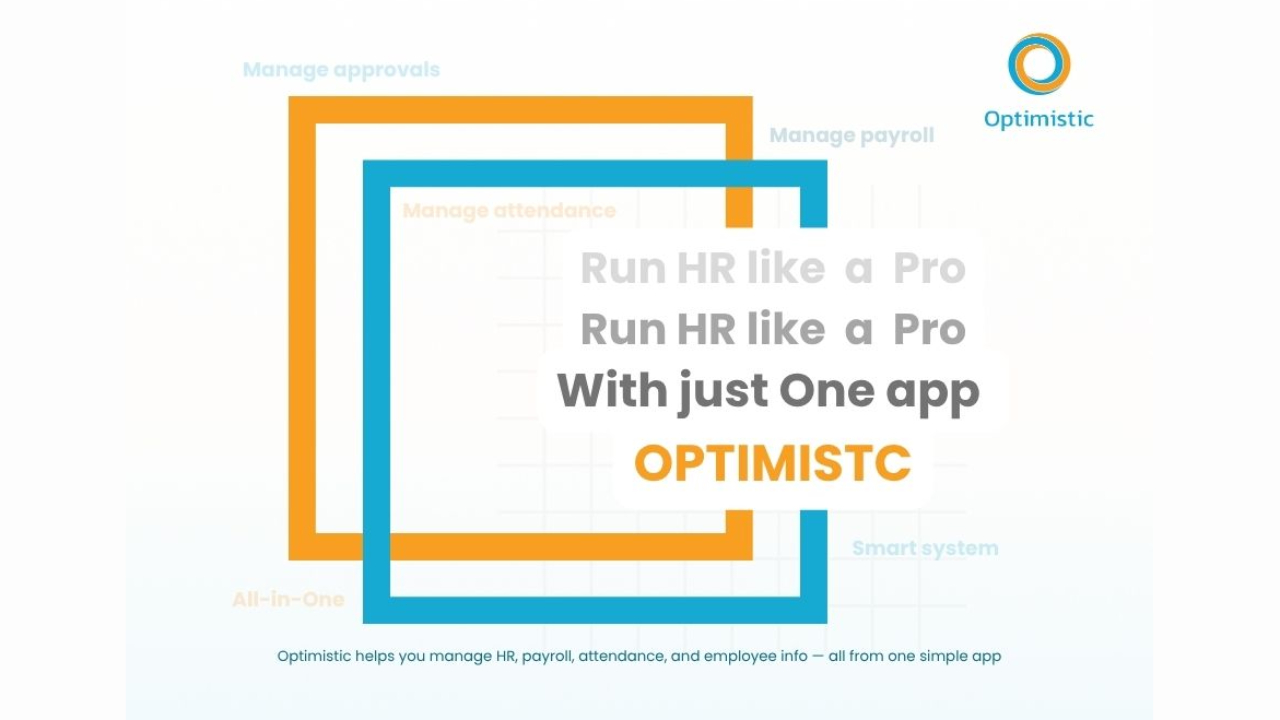 Manage approvals

Optimistic

Manage payroll

Manage attendance

Run HR like a Pro
Run HR like a Pro
With just One app
OPTIMISTC

Smart system

All-in-One

Optimistic helps you manage HR, payroll, attendance, and employee info — all from one simple app